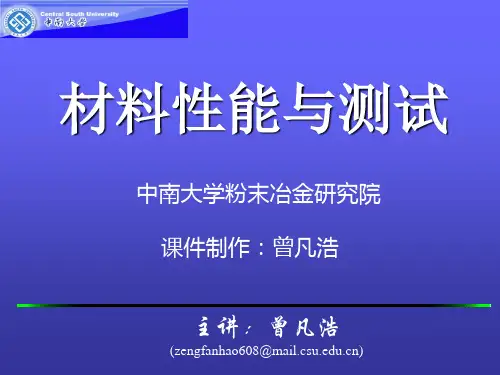 Central South University
中南大学

材料性能与测试

中南大学粉末冶金研究院

课件制作：曾凡浩

主讲：曾凡浩
(zengfanhao608@mail.csu.edu.cn)